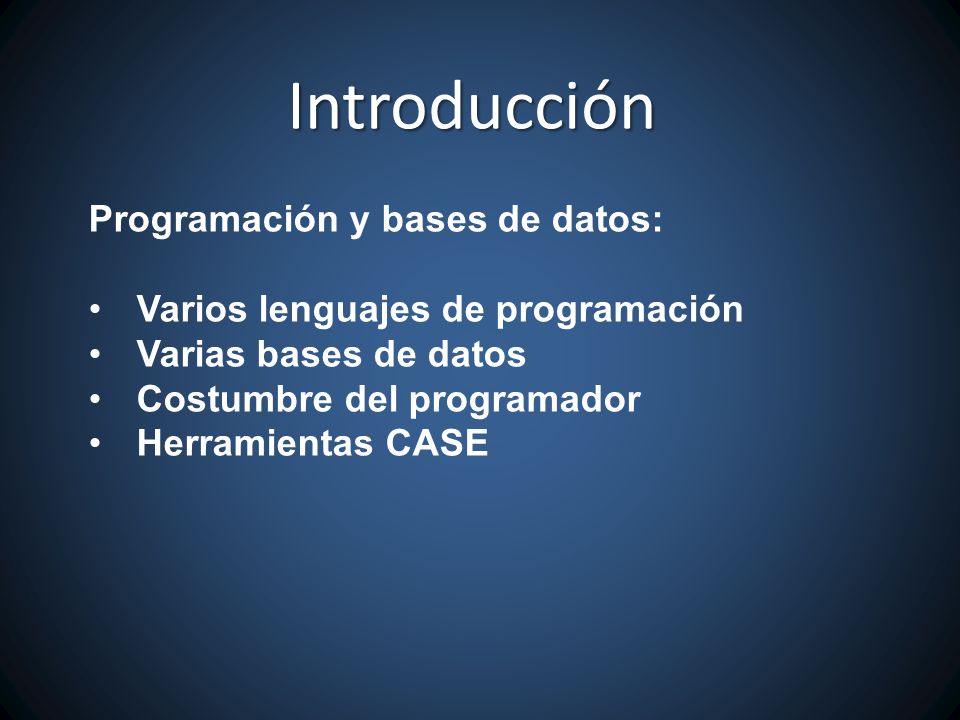 Introducción

Programación y bases de datos:

• Varios lenguajes de programación
• Varias bases de datos
• Costumbre del programador
• Herramientas CASE